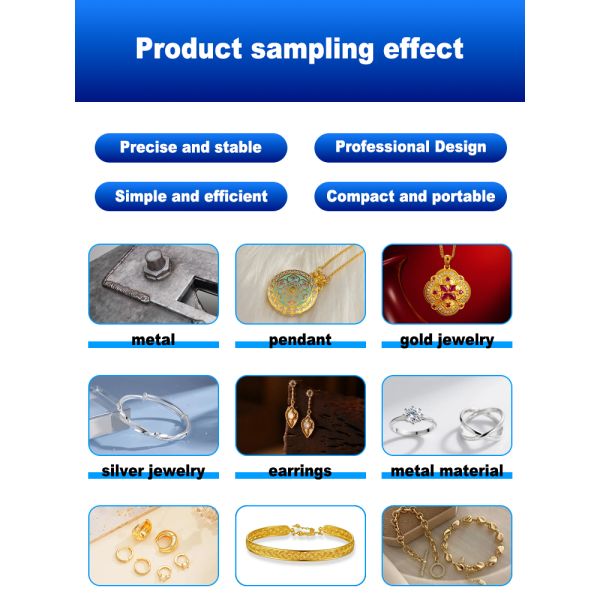 Product sampling effect

Precise and stable

Professional Design

Simple and efficient

Compact and portable

metal

pendant

gold jewelry

silver jewelry

earrings

metal material